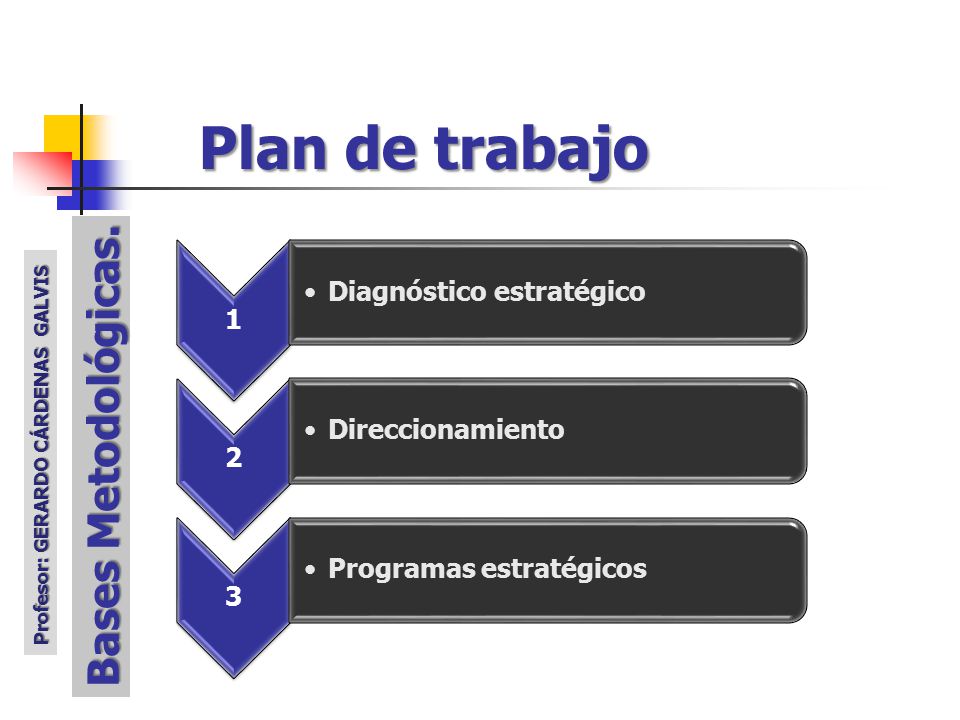 Plan de trabajo

Profesor: GERARDO CÁRDENAS GALVIS

Bases Metodológicas.

1
• Diagnóstico estratégico

2
• Direccionamiento

3
• Programas estratégicos